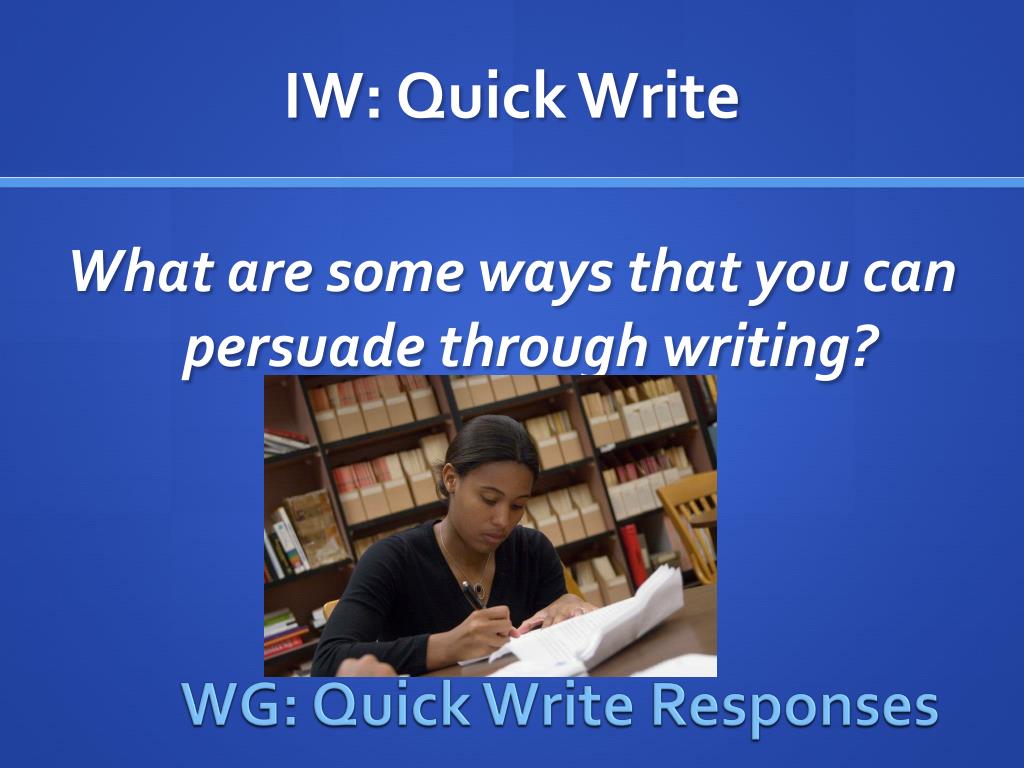 IW: Quick Write

What are some ways that you can persuade through writing?

WG: Quick Write Responses